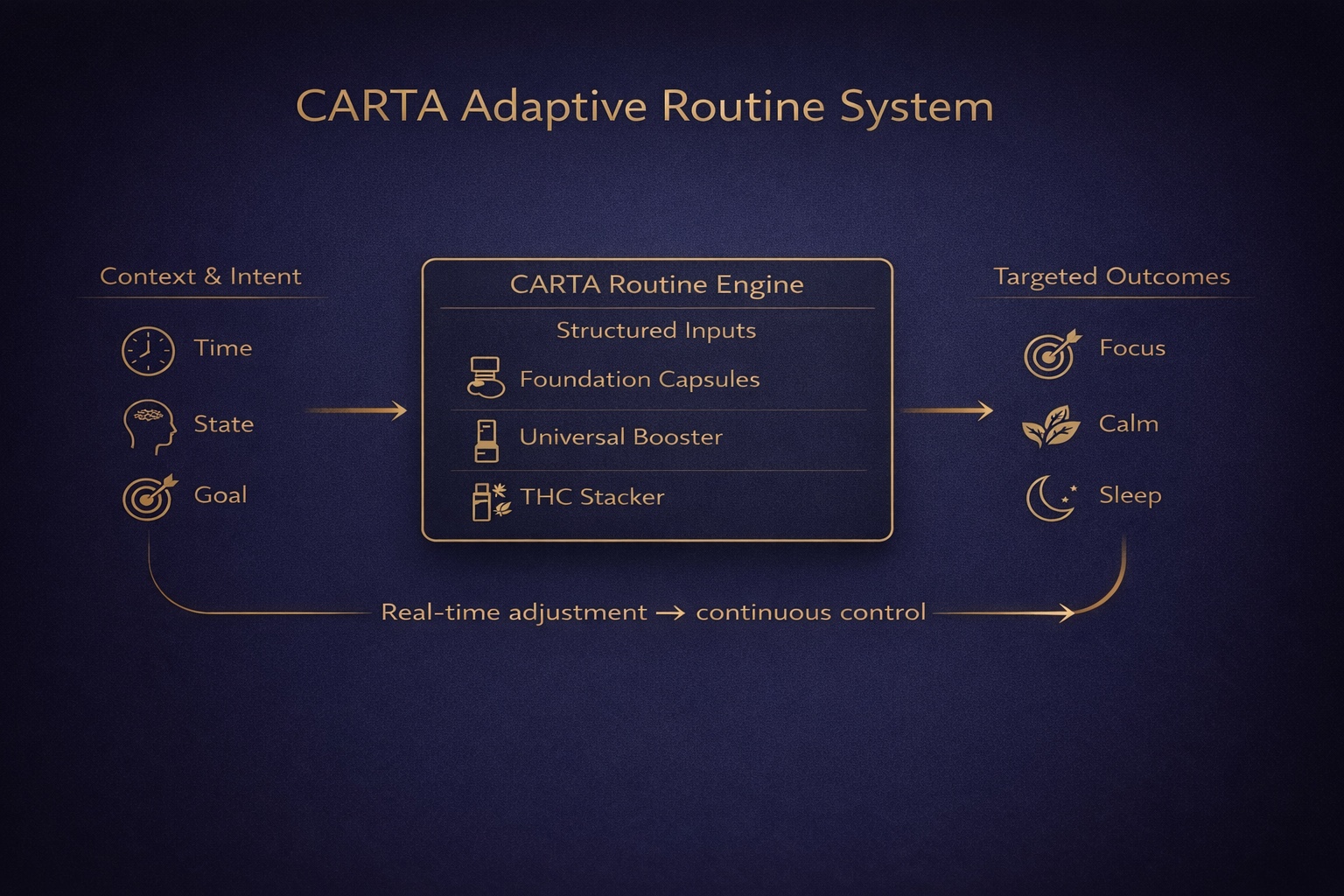 CARTA Adaptive Routine System

Context & Intent

Time

State

Goal

CARTA Routine Engine

Structured Inputs

Foundation Capsules

Universal Booster

THC Stacker

Targeted Outcomes

Focus

Calm

Sleep

Real-time adjustment → continuous control